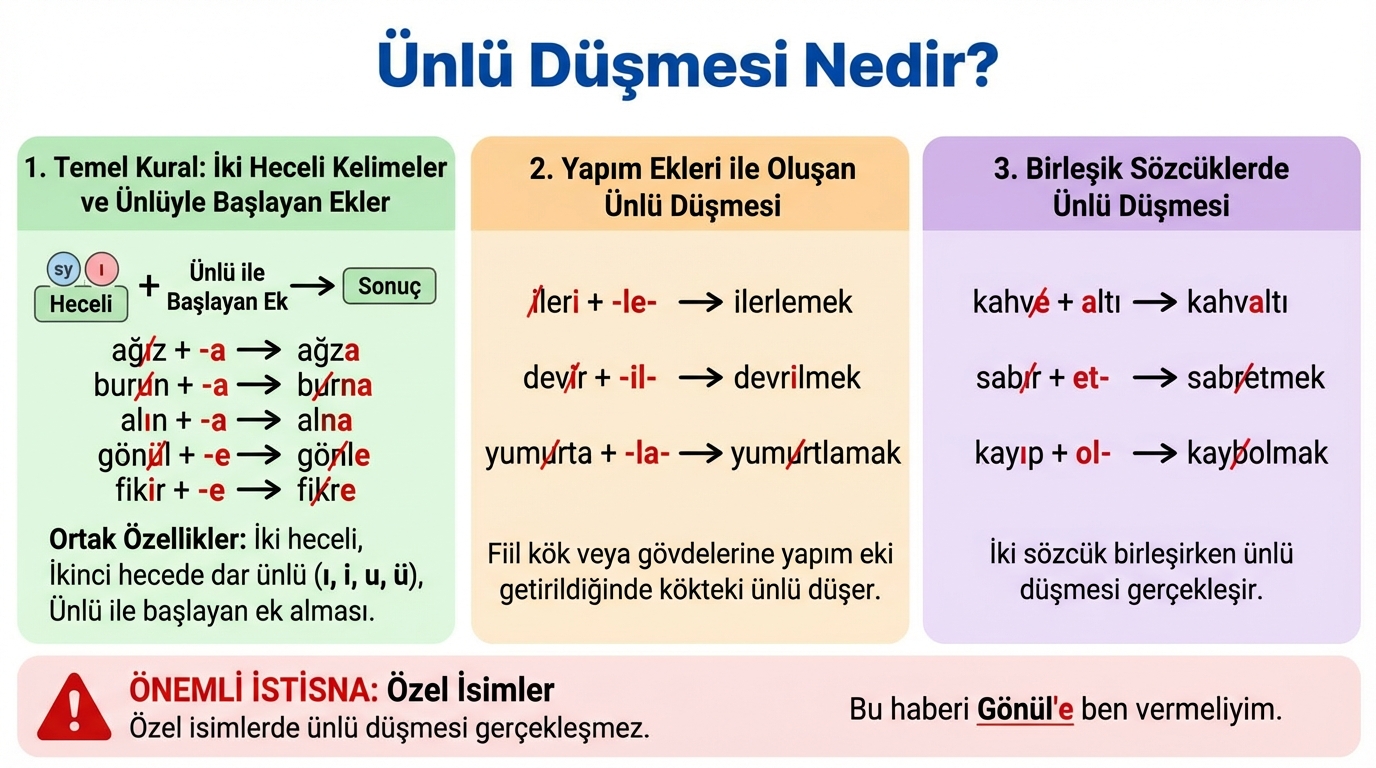 Ünlü Düşmesi Nedir?

1. Temel Kural: İki Heceli Kelimeler ve Ünlüyle Başlayan Ekler

sy ı Heceli + Ünlü ile Başlayan Ek → Sonuç

ağız + -a → ağza
burun + -a → burna
alın + -a → alna
gönül + -e → gönle
fikir + -e → fikre

Ortak Özellikler: İki heceli, İkinci hecede dar ünlü (ı, i, u, ü), Ünlü ile başlayan ek alması.

2. Yapım Ekleri ile Oluşan Ünlü Düşmesi

ileri + -le- → ilerlemek

devir + -il- → devrilmek

yumurta + -la- → yumurtlamak

Fiil kök veya gövdelerine yapım eki getirildiğinde kökteki ünlü düşer.

3. Birleşik Sözcüklerde Ünlü Düşmesi

kahve + altı → kahvaltı

sabır + et- → sabretmek

kayıp + ol- → kaybolmak

İki sözcük birleşirken ünlü düşmesi gerçekleşir.

ÖNEMLİ İSTİSNA: Özel İsimler
Özel isimlerde ünlü düşmesi gerçekleşmez.

Bu haberi Gönül'e ben vermeliyim.